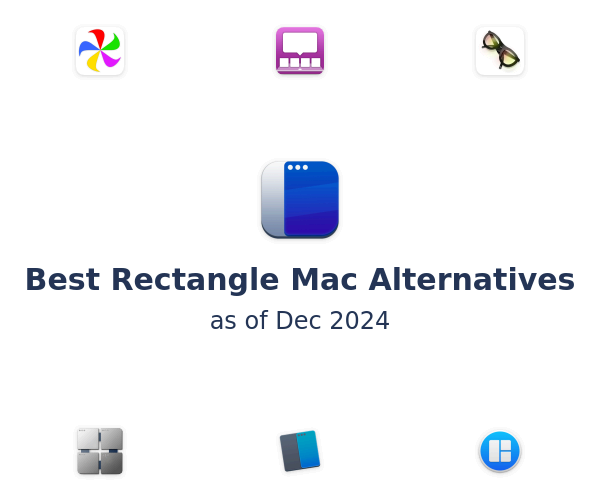 Best Rectangle Mac Alternatives
as of Dec 2024